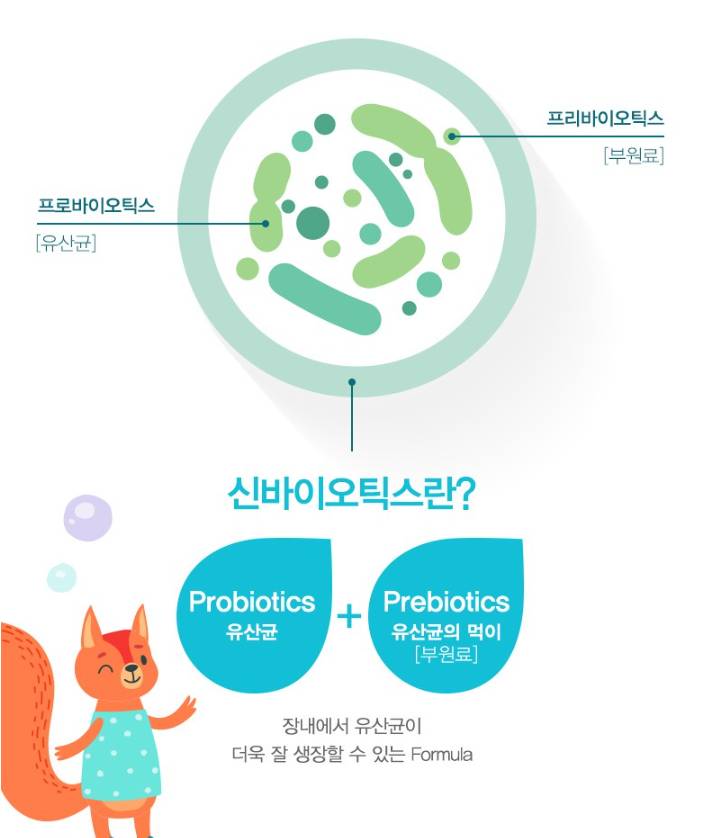 프리바이오틱스
[부원료]

프로바이오틱스
[유산균]

신바이오틱스란?

Probiotics
유산균

+

Prebiotics
유산균의 먹이
[부원료]

장내에서 유산균이
더욱 잘 생장할 수 있는 Formula